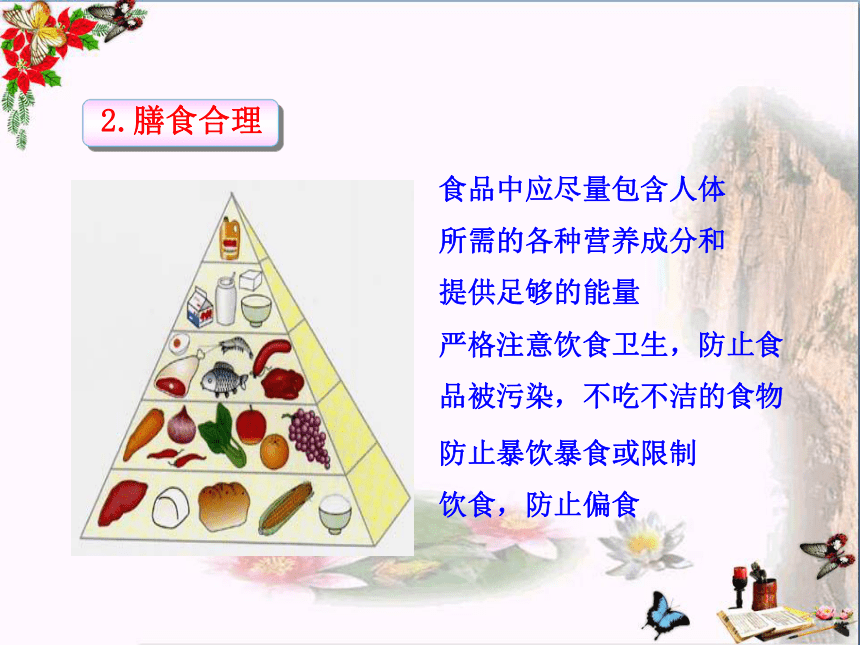 2.膳食合理

食品中应尽量包含人体所需的各种营养成分和提供足够的能量

严格注意饮食卫生，防止食品被污染，不吃不洁的食物

防止暴饮暴食或限制饮食，防止偏食